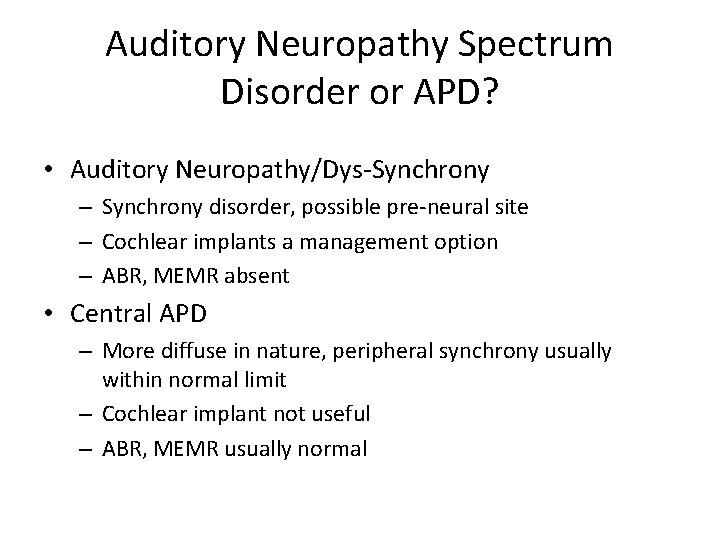 Auditory Neuropathy Spectrum Disorder or APD?

• Auditory Neuropathy/Dys-Synchrony
– Synchrony disorder, possible pre-neural site
– Cochlear implants a management option
– ABR, MEMR absent
• Central APD
– More diffuse in nature, peripheral synchrony usually within normal limit
– Cochlear implant not useful
– ABR, MEMR usually normal